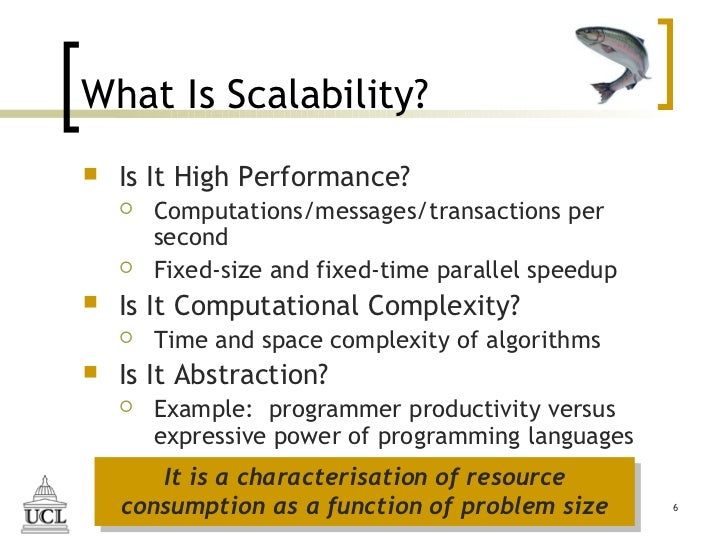 What Is Scalability?

Is It High Performance?

Computations/messages/transactions per second

Fixed-size and fixed-time parallel speedup

Is It Computational Complexity?

Time and space complexity of algorithms

Is It Abstraction?

Example: programmer productivity versus expressive power of programming languages

It is a characterisation of resource consumption as a function of problem size

UCL

6